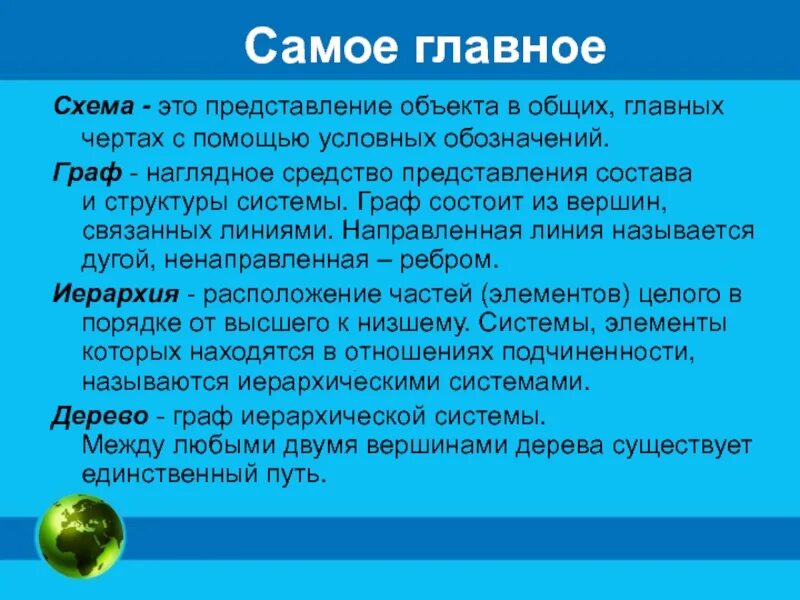 Самое главное

Схема - это представление объекта в общих, главных чертах с помощью условных обозначений.

Граф - наглядное средство представления состава и структуры системы. Граф состоит из вершин, связанных линиями. Направленная линия называется дугой, ненаправленная – ребром.

Иерархия - расположение частей (элементов) целого в порядке от высшего к низшему. Системы, элементы которых находятся в отношениях подчиненности, называются иерархическими системами.

Дерево - граф иерархической системы. Между любыми двумя вершинами дерева существует единственный путь.